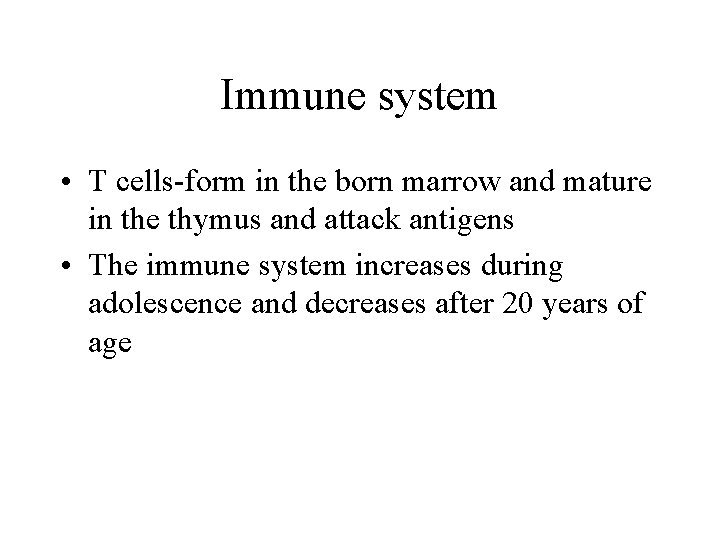 Immune system

• T cells-form in the born marrow and mature in the thymus and attack antigens

• The immune system increases during adolescence and decreases after 20 years of age